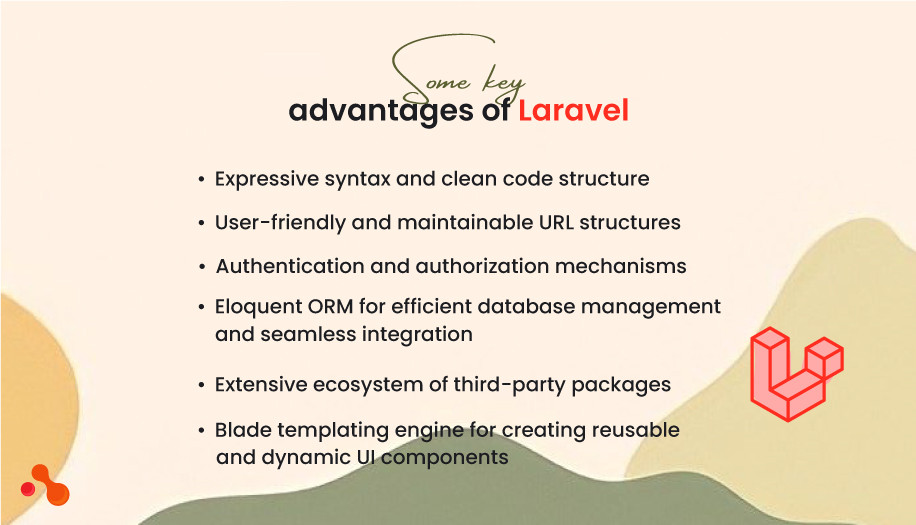 Some key
advantages of Laravel

• Expressive syntax and clean code structure
• User-friendly and maintainable URL structures
• Authentication and authorization mechanisms
• Eloquent ORM for efficient database management and seamless integration
• Extensive ecosystem of third-party packages
• Blade templating engine for creating reusable and dynamic UI components